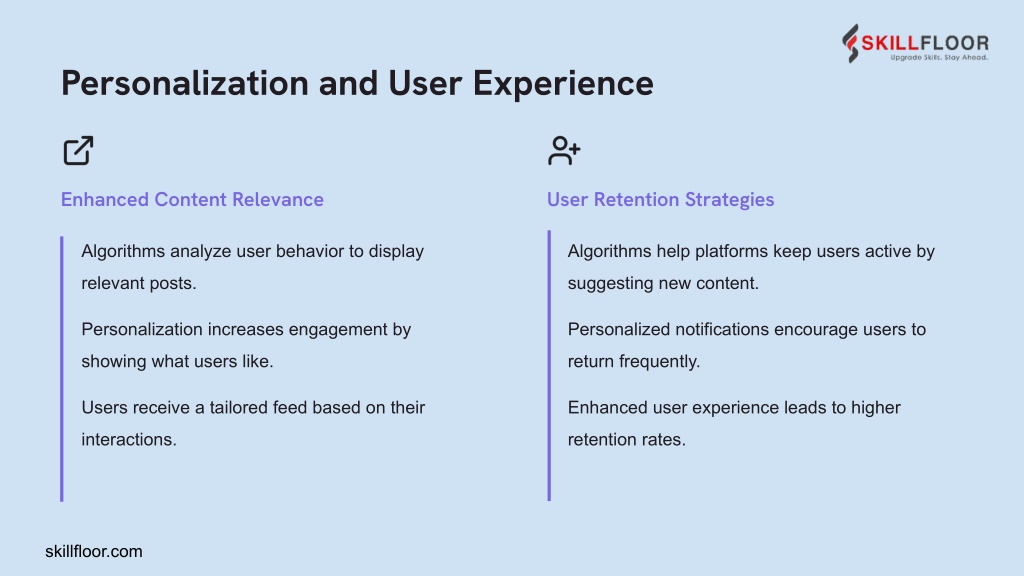 SKILLFLOOR
Upgrade Skills. Stay Ahead.

Personalization and User Experience

Enhanced Content Relevance

Algorithms analyze user behavior to display relevant posts.

Personalization increases engagement by showing what users like.

Users receive a tailored feed based on their interactions.

User Retention Strategies

Algorithms help platforms keep users active by suggesting new content.

Personalized notifications encourage users to return frequently.

Enhanced user experience leads to higher retention rates.

skillfloor.com